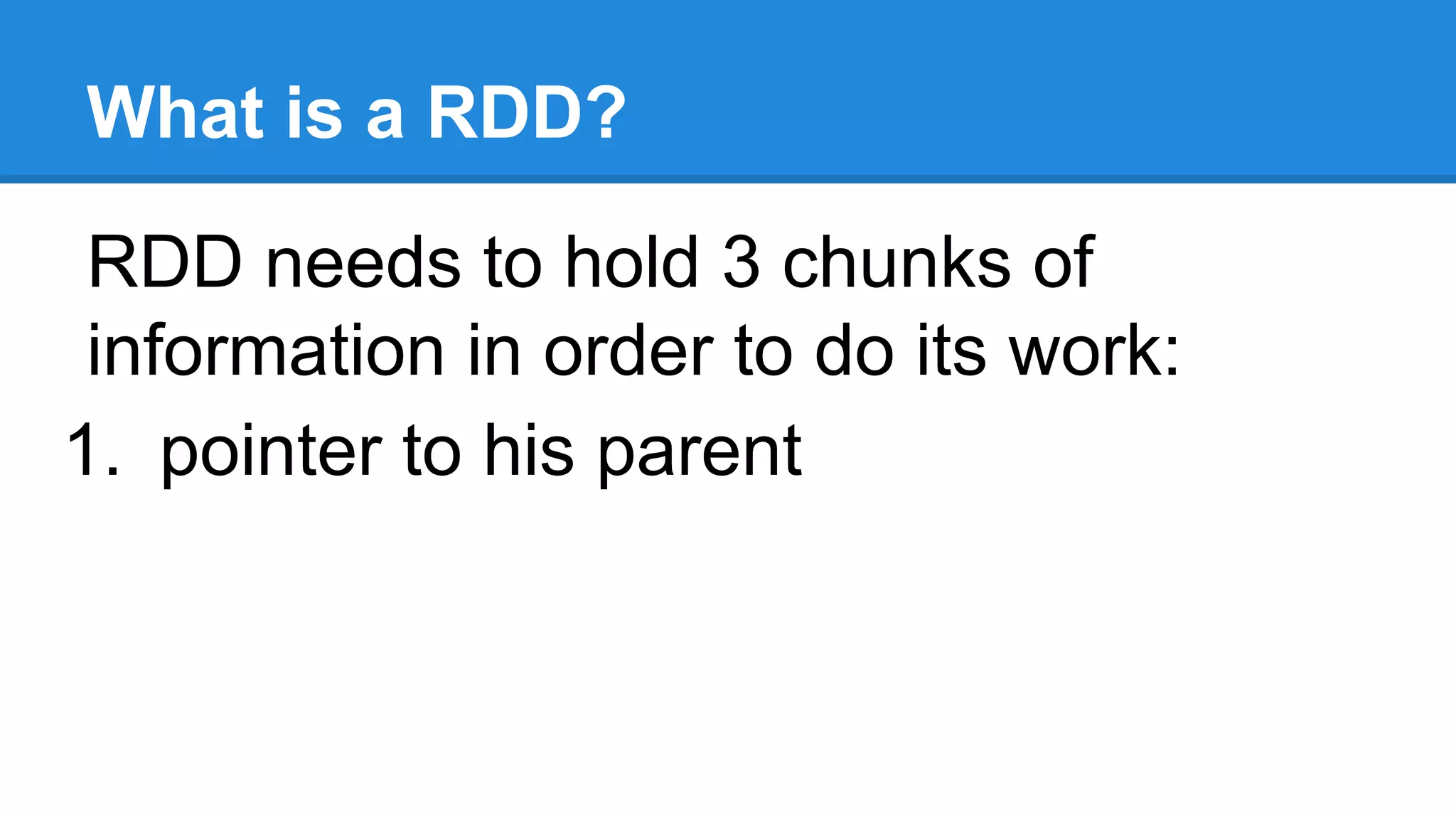 What is a RDD?

RDD needs to hold 3 chunks of information in order to do its work:

1. pointer to his parent